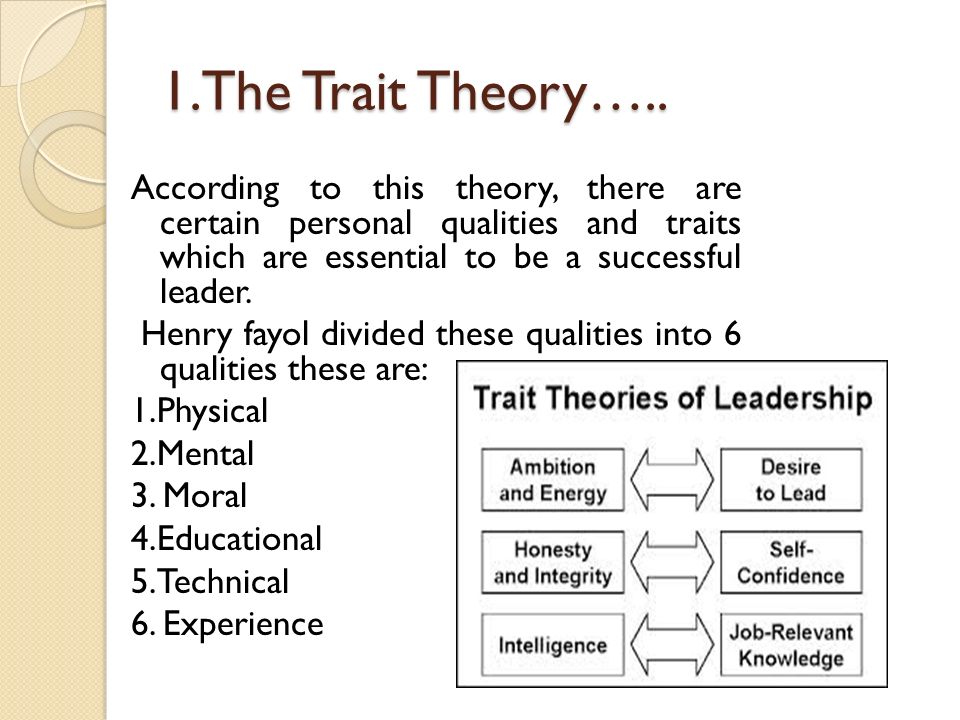 1.The Trait Theory…..

According to this theory, there are certain personal qualities and traits which are essential to be a successful leader.

Henry fayol divided these qualities into 6 qualities these are:

1.Physical
2.Mental
3. Moral
4.Educational
5.Technical
6. Experience

Trait Theories of Leadership

Ambition and Energy
Desire to Lead
Honesty and Integrity
Self-Confidence
Intelligence
Job-Relevant Knowledge